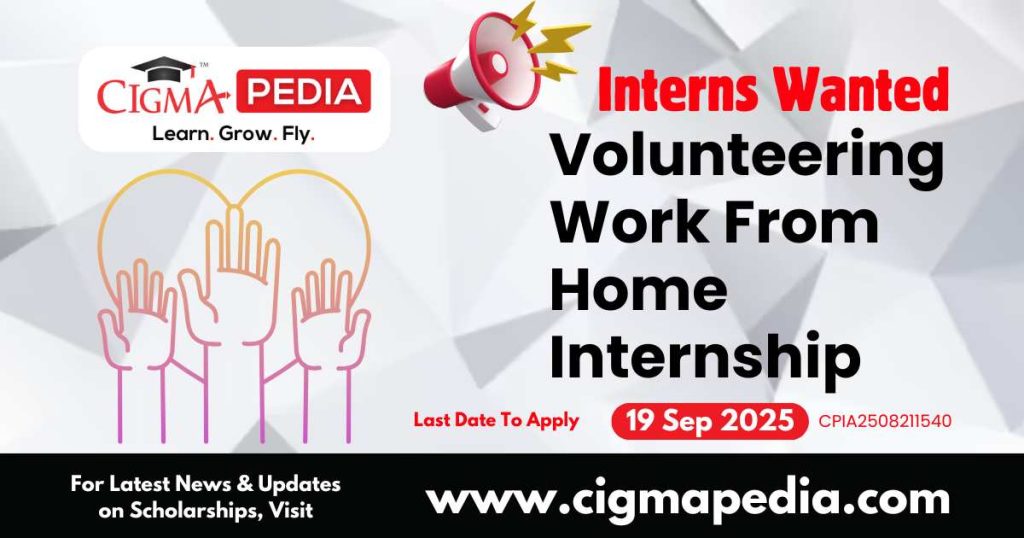 CIGMA PEDIA
Learn. Grow. Fly.

Interns Wanted
Volunteering Work From Home Internship

Last Date To Apply 19 Sep 2025 CPIA2508211540

For Latest News & Updates on Scholarships, Visit
www.cigmapedia.com